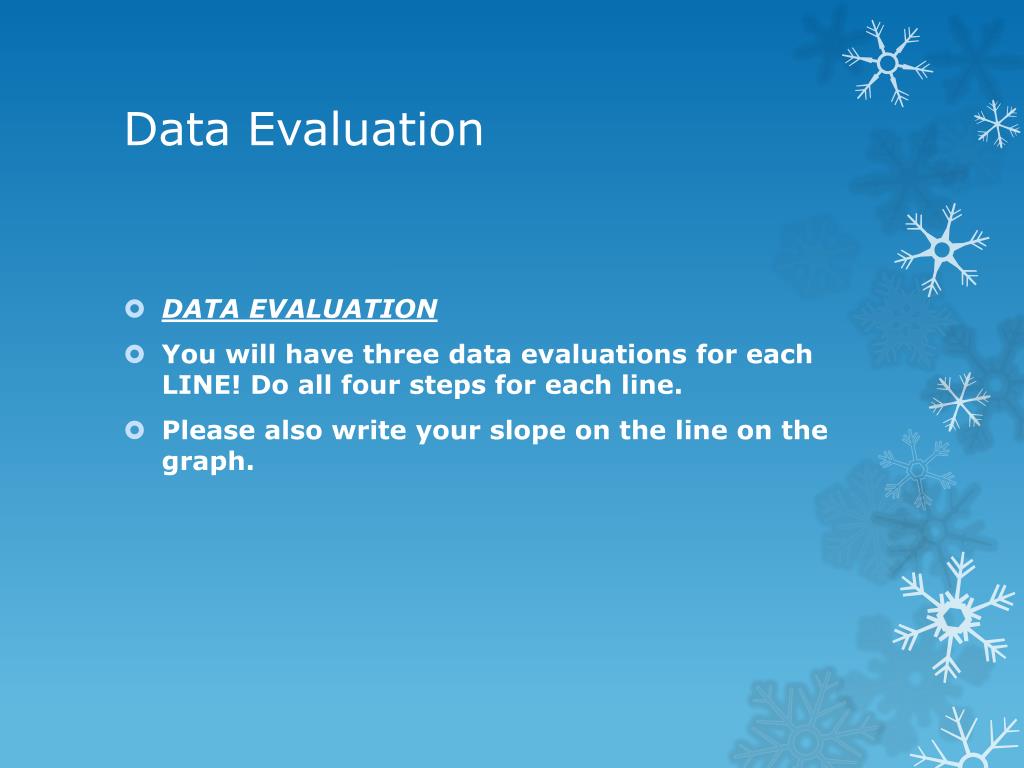 Data Evaluation

DATA EVALUATION

You will have three data evaluations for each LINE! Do all four steps for each line.

Please also write your slope on the line on the graph.